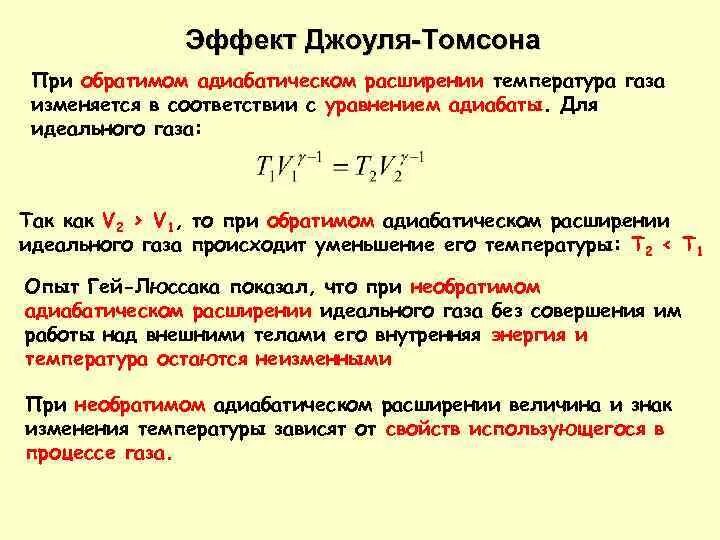 Эффект Джоуля-Томсона

При обратимом адиабатическом расширении температура газа изменяется в соответствии с уравнением адиабаты. Для идеального газа:

$T_1V_1^{\gamma-1} = T_2V_2^{\gamma-1}$

Так как $V_2 > V_1$, то при обратимом адиабатическом расширении идеального газа происходит уменьшение его температуры: $T_2 < T_1$

Опыт Гей-Люссака показал, что при необратимом адиабатическом расширении идеального газа без совершения им работы над внешними телами его внутренняя энергия и температура остаются неизменными

При необратимом адиабатическом расширении величина и знак изменения температуры зависят от свойств использующегося в процессе газа.